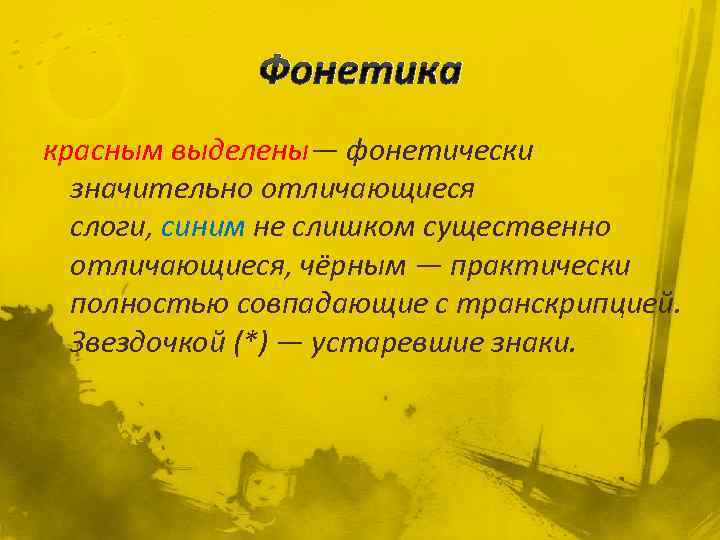 Фонетика

красным выделены — фонетически значительно отличающиеся слоги, синим не слишком существенно отличающиеся, чёрным — практически полностью совпадающие с транскрипцией. Звездочкой (*) — устаревшие знаки.